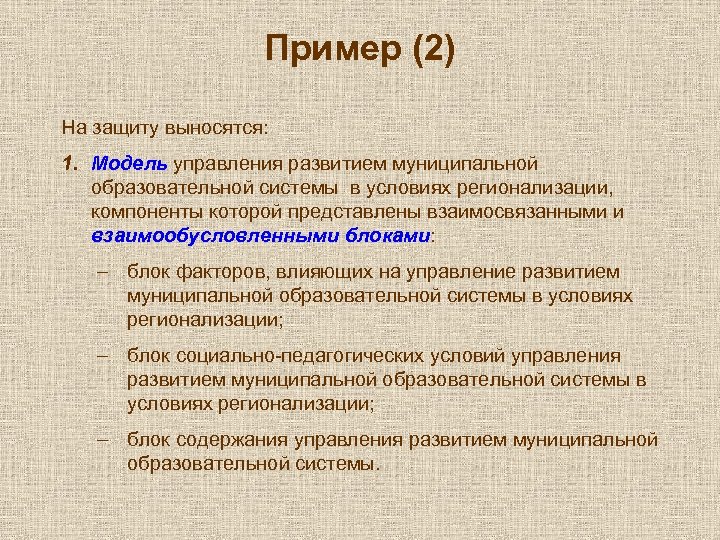 Пример (2)

На защиту выносятся:

1. Модель управления развитием муниципальной образовательной системы в условиях регионализации, компоненты которой представлены взаимосвязанными и взаимообусловленными блоками:

– блок факторов, влияющих на управление развитием муниципальной образовательной системы в условиях регионализации;

– блок социально-педагогических условий управления развитием муниципальной образовательной системы в условиях регионализации;

– блок содержания управления развитием муниципальной образовательной системы.